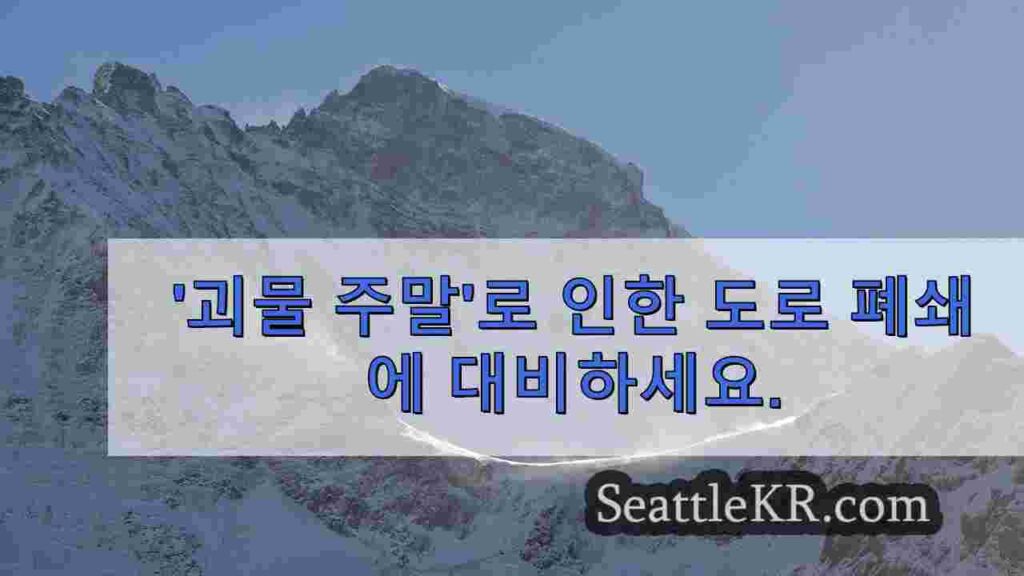 '괴물 주말'로 인한 도로 폐쇄에 대비하세요.

SeattleKR.com